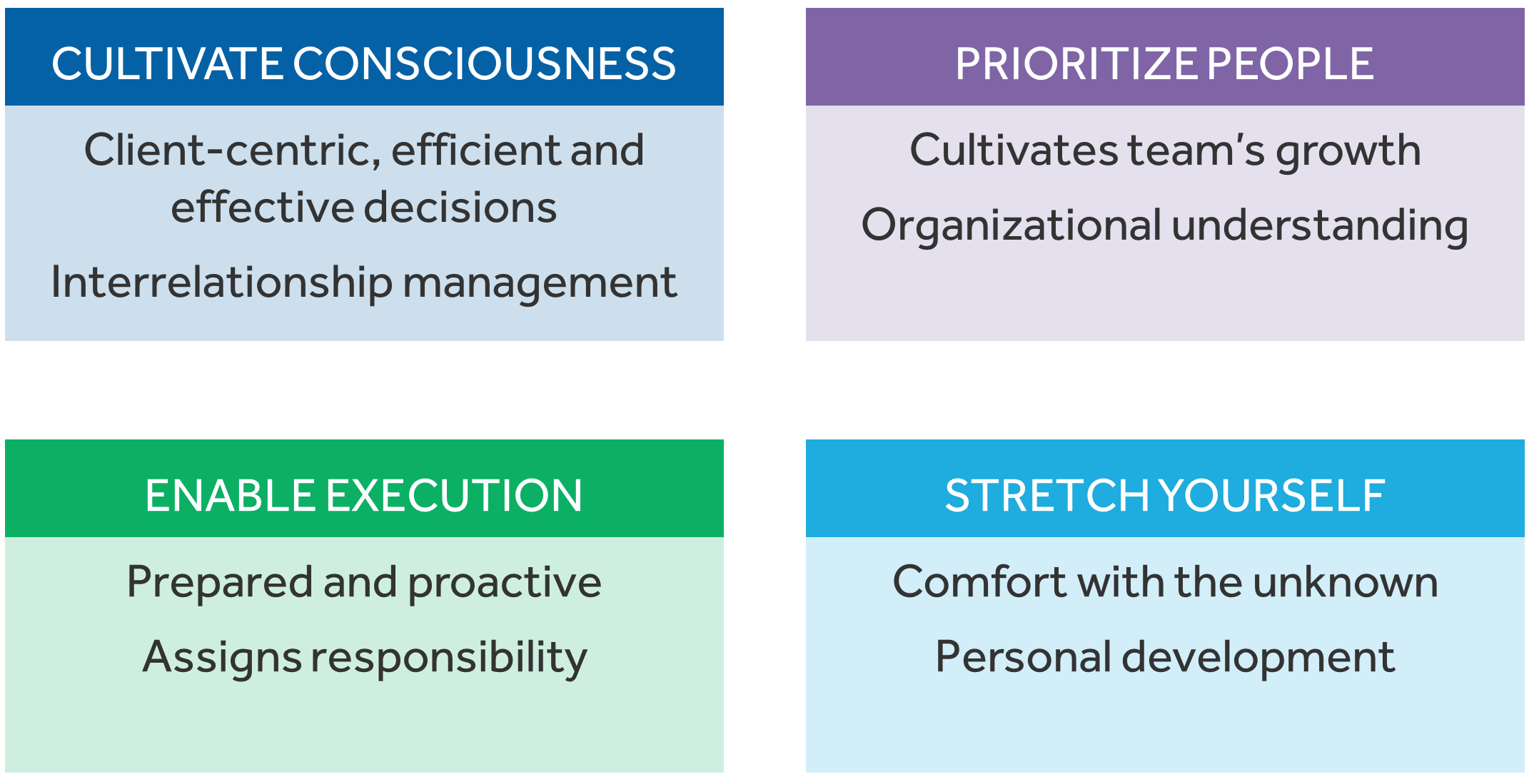 CULTIVATE CONSCIOUSNESS

Client-centric, efficient and effective decisions

Interrelationship management

PRIORITIZE PEOPLE

Cultivates team's growth

Organizational understanding

ENABLE EXECUTION

Prepared and proactive

Assigns responsibility

STRETCH YOURSELF

Comfort with the unknown

Personal development